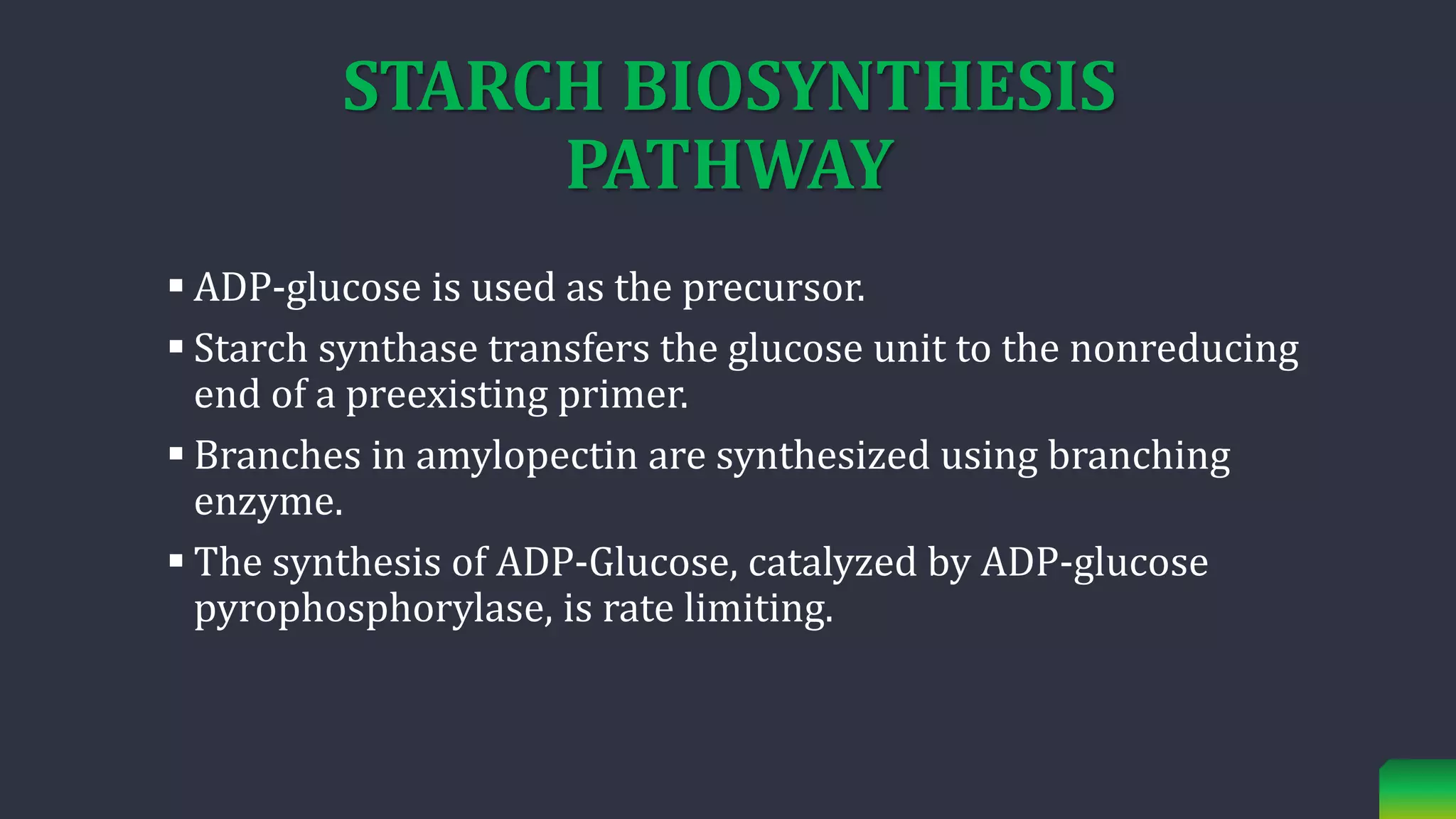 STARCH BIOSYNTHESIS PATHWAY

▪ ADP-glucose is used as the precursor.

▪ Starch synthase transfers the glucose unit to the nonreducing end of a preexisting primer.

▪ Branches in amylopectin are synthesized using branching enzyme.

▪ The synthesis of ADP-Glucose, catalyzed by ADP-glucose pyrophosphorylase, is rate limiting.